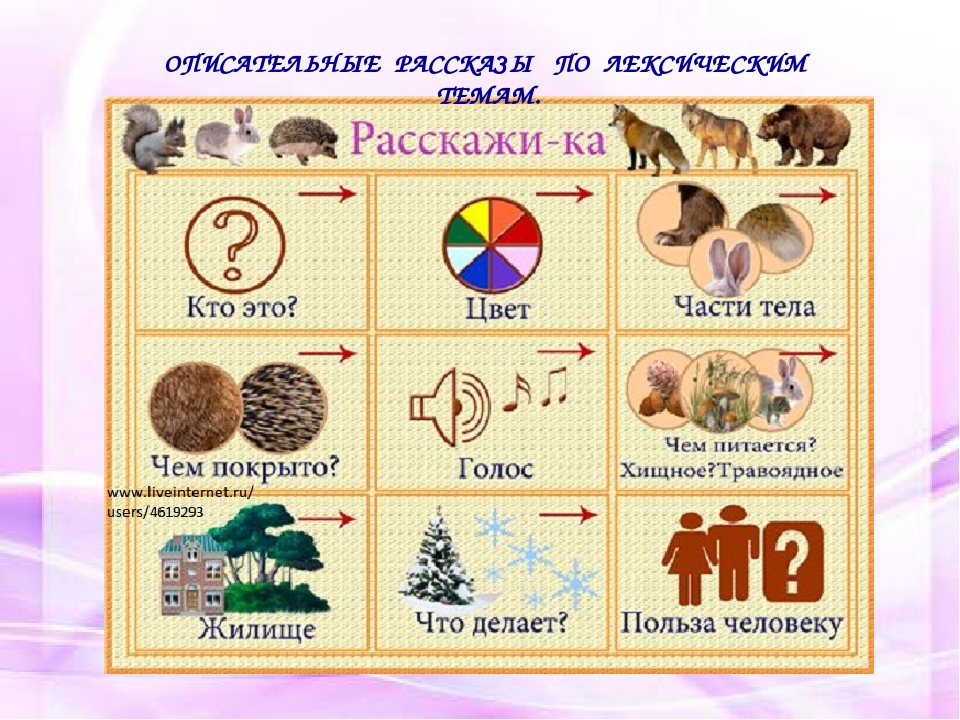 ОПИСАТЕЛЬНЫЕ РАССКАЗЫ ПО ЛЕКСИЧЕСКИМ ТЕМАМ.

Расскажи-ка

Кто это?

Цвет

Части тела

Чем покрыто?

Голос

Чем питается? Хищное?Травоядное

www.liveinternet.ru/users/4619293

Жилище

Что делает?

Польза человеку